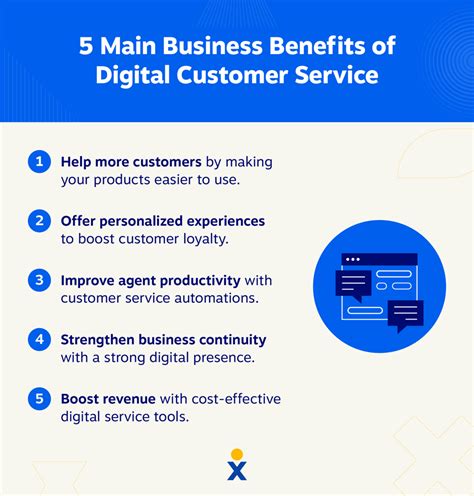 5 Main Business Benefits of Digital Customer Service

1 Help more customers by making your products easier to use.

2 Offer personalized experiences to boost customer loyalty.

3 Improve agent productivity with customer service automations.

4 Strengthen business continuity with a strong digital presence.

5 Boost revenue with cost-effective digital service tools.